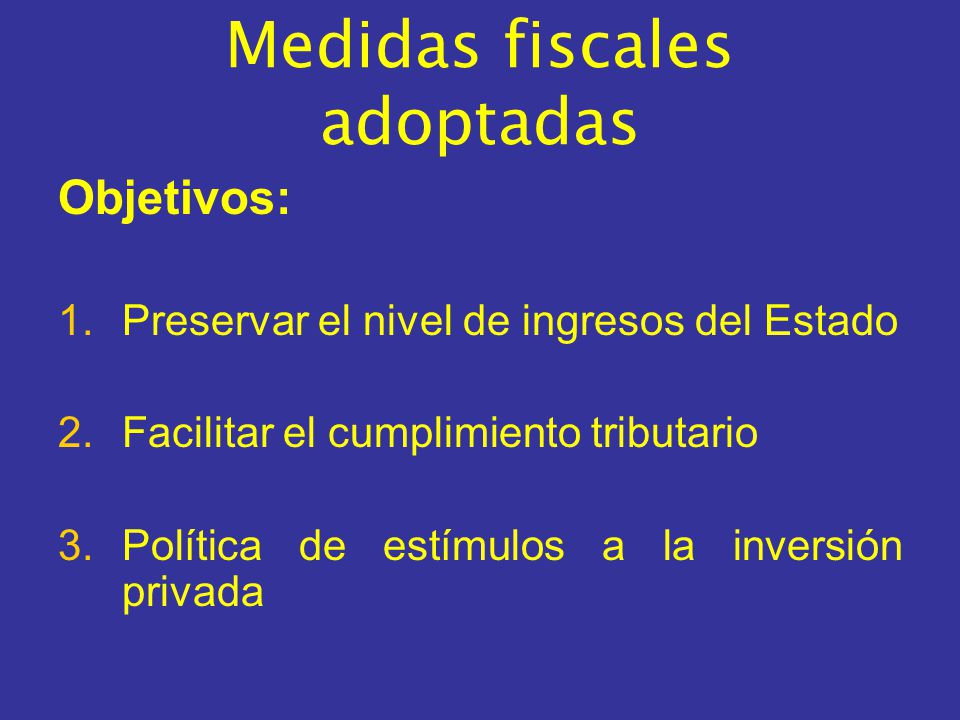 Medidas fiscales adoptadas

Objetivos:

1. Preservar el nivel de ingresos del Estado

2. Facilitar el cumplimiento tributario

3. Política de estímulos a la inversión privada